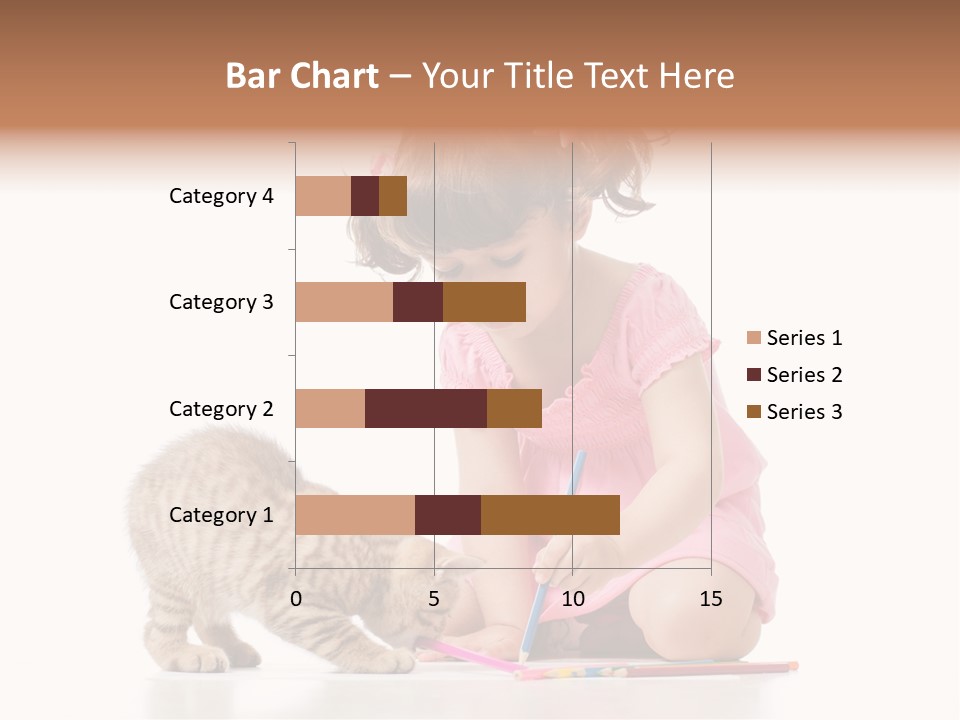 Bar Chart – Your Title Text Here

Category 4
Category 3
Category 2
Category 1

0
5
10
15

Series 1
Series 2
Series 3